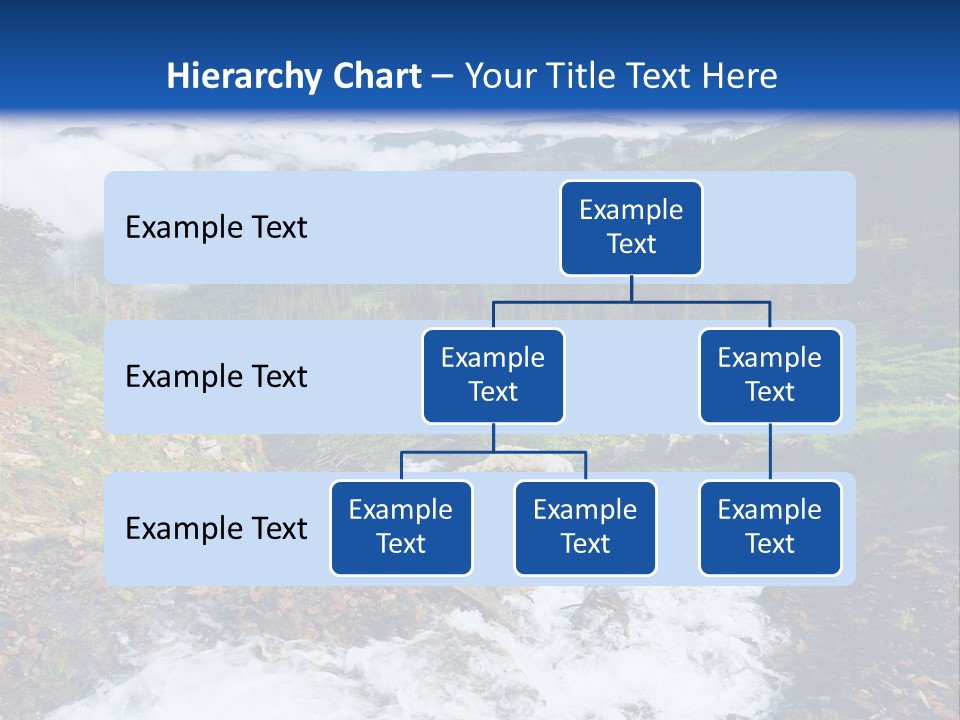 Hierarchy Chart – Your Title Text Here

Example Text

Example Text

Example Text

Example Text

Example Text

Example Text

Example Text

Example Text

Example Text